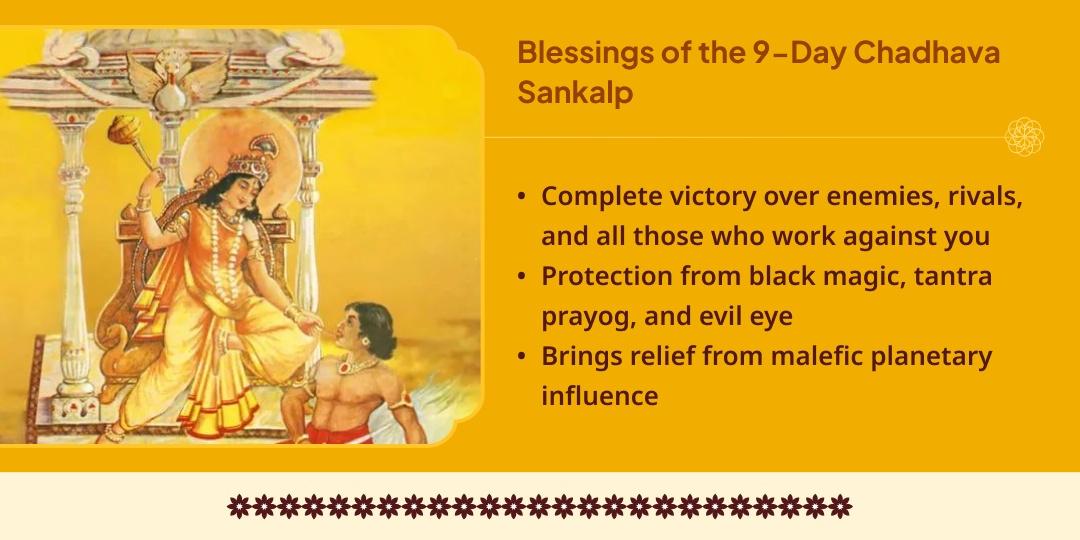 Blessings of the 9-Day Chadhava Sankalp

• Complete victory over enemies, rivals, and all those who work against you
• Protection from black magic, tantra prayog, and evil eye
• Brings relief from malefic planetary influence